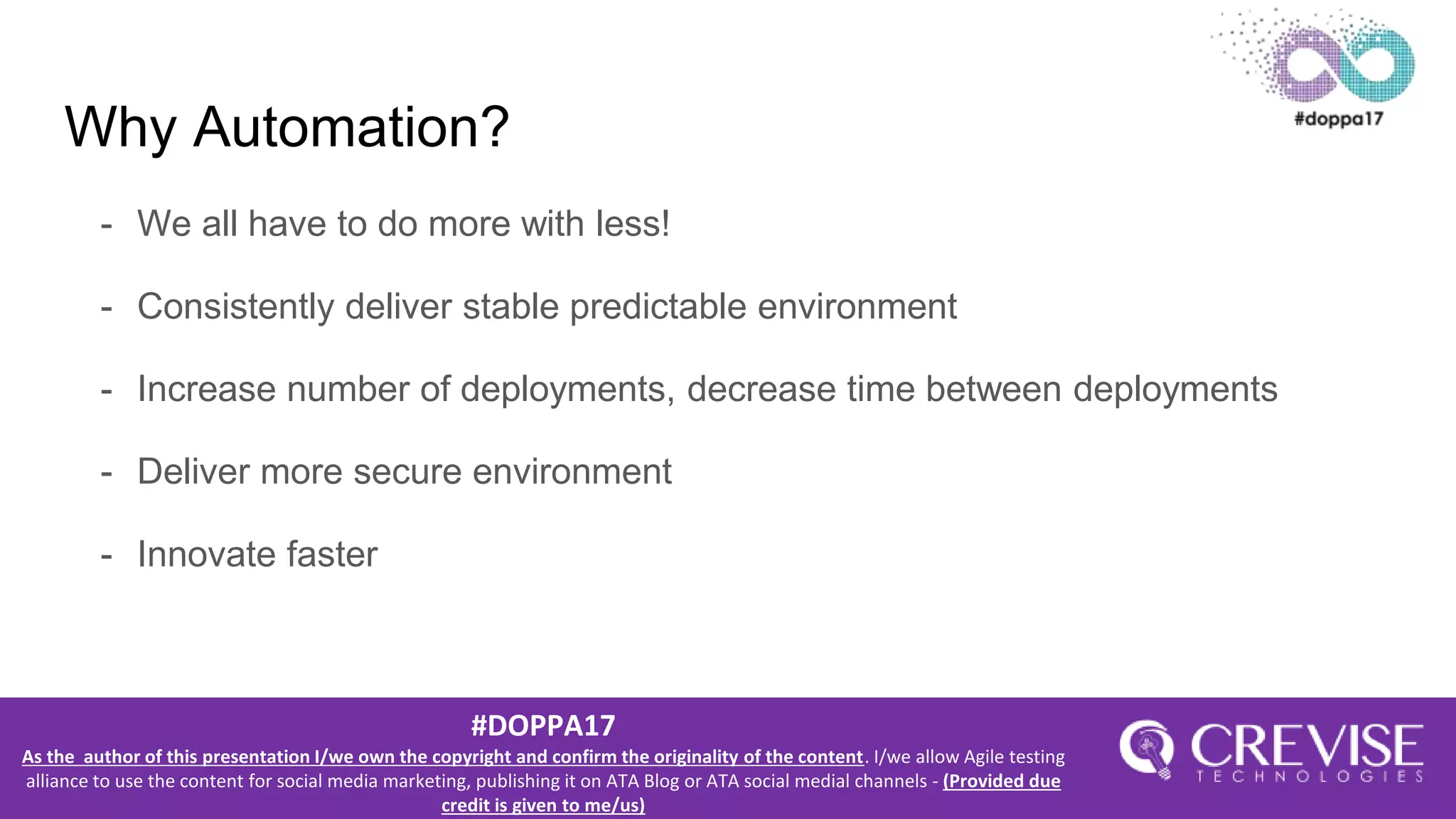 #doppa17

Why Automation?

- We all have to do more with less!
- Consistently deliver stable predictable environment
- Increase number of deployments, decrease time between deployments
- Deliver more secure environment
- Innovate faster

#DOPPA17

As the author of this presentation I/we own the copyright and confirm the originality of the content. I/we allow Agile testing alliance to use the content for social media marketing, publishing it on ATA Blog or ATA social medial channels - (Provided due credit is given to me/us)

CREVISE TECHNOLOGIES